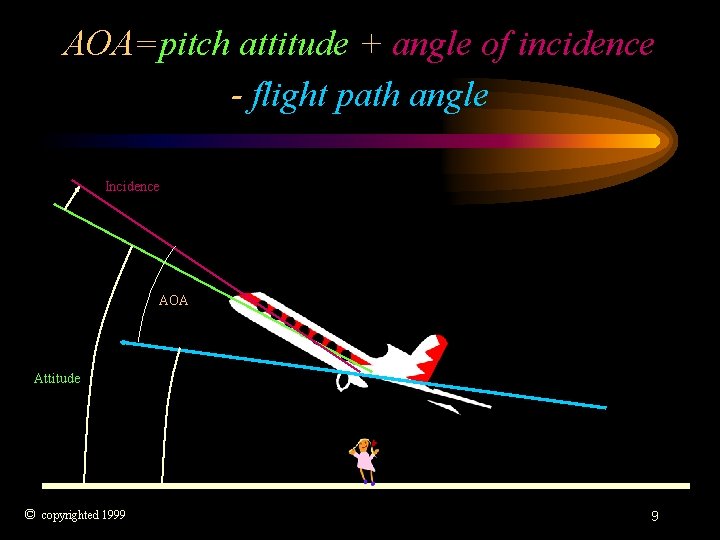 AOA=pitch attitude + angle of incidence - flight path angle

Incidence

AOA

Attitude

© copyrighted 1999

9